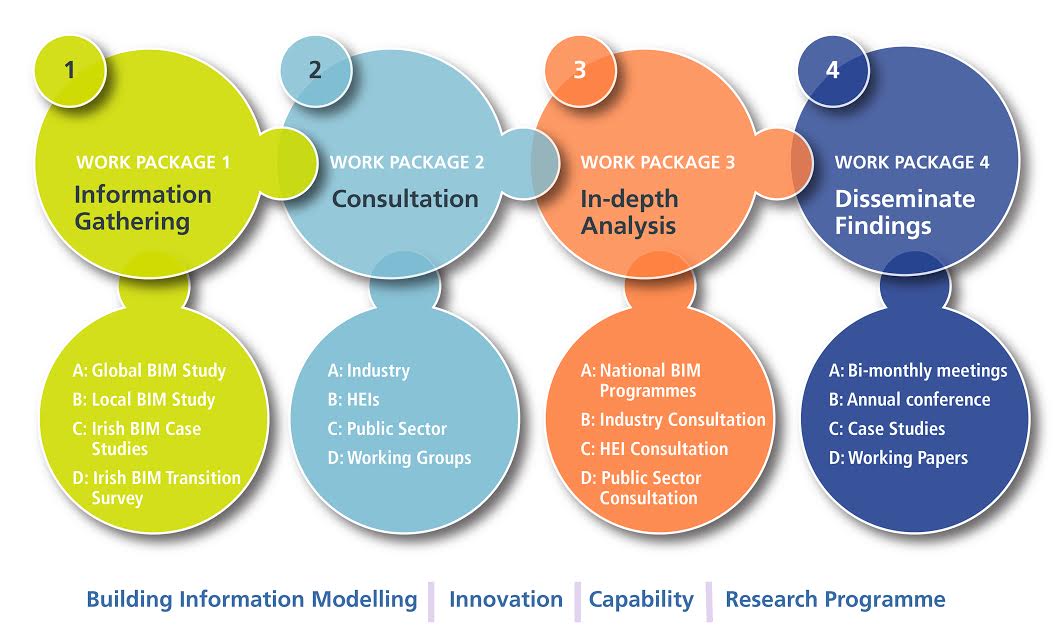 1

WORK PACKAGE 1
Information Gathering

A: Global BIM Study
B: Local BIM Study
C: Irish BIM Case Studies
D: Irish BIM Transition Survey

2

WORK PACKAGE 2
Consultation

A: Industry
B: HEIs
C: Public Sector
D: Working Groups

3

WORK PACKAGE 3
In-depth Analysis

A: National BIM Programmes
B: Industry Consultation
C: HEI Consultation
D: Public Sector Consultation

4

WORK PACKAGE 4
Disseminate Findings

A: Bi-monthly meetings
B: Annual conference
C: Case Studies
D: Working Papers

Building Information Modelling | Innovation | Capability | Research Programme